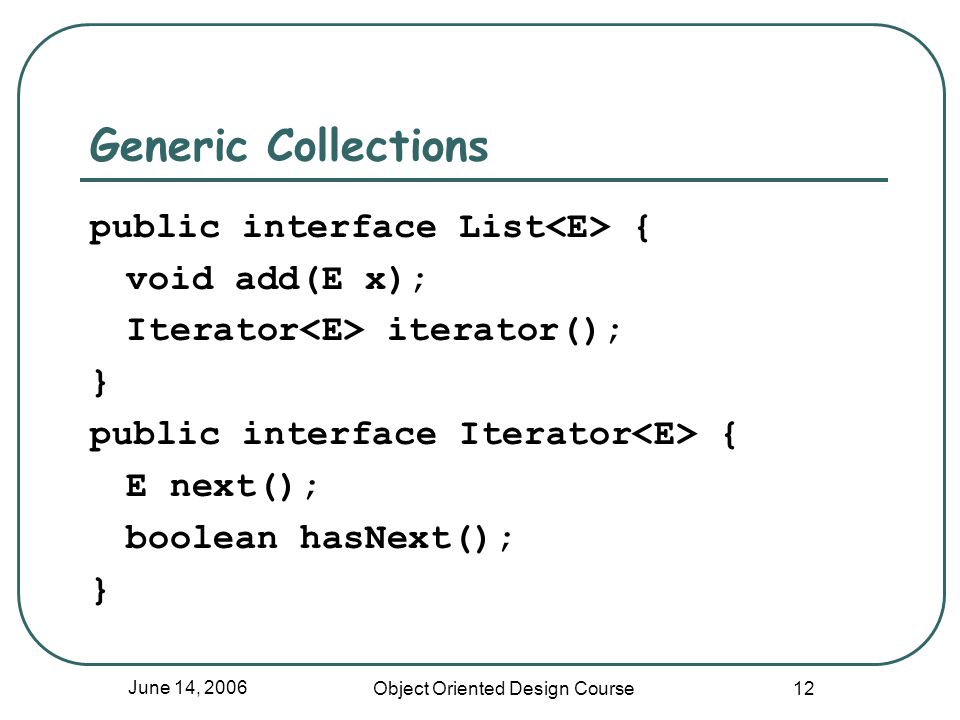 Generic Collections

public interface List<E> {
  void add(E x);
  Iterator<E> iterator();
}
public interface Iterator<E> {
  E next();
  boolean hasNext();
}

June 14, 2006

Object Oriented Design Course

12